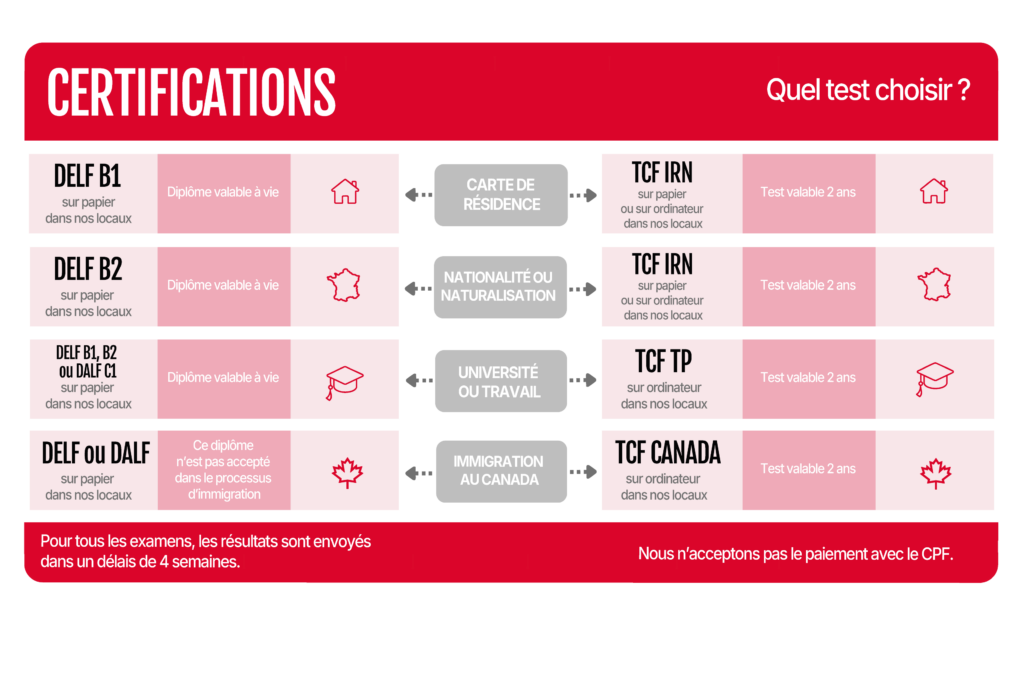 CERTIFICATIONS

Quel test choisir ?

DELF B1
sur papier
dans nos locaux

Diplôme valable à vie

CARTE DE RÉSIDENCE

TCF IRN
sur papier
ou sur ordinateur
dans nos locaux

Test valable 2 ans

DELF B2
sur papier
dans nos locaux

Diplôme valable à vie

NATIONALITÉ OU NATURALISATION

TCF IRN
sur papier
ou sur ordinateur
dans nos locaux

Test valable 2 ans

DELF B1, B2 ou DALF C1
sur papier
dans nos locaux

Diplôme valable à vie

UNIVERSITÉ OU TRAVAIL

TCF TP
sur ordinateur
dans nos locaux

Test valable 2 ans

DELF ou DALF
sur papier
dans nos locaux

Ce diplôme n'est pas accepté dans le processus d'immigration

IMMIGRATION AU CANADA

TCF CANADA
sur ordinateur
dans nos locaux

Test valable 2 ans

Pour tous les examens, les résultats sont envoyés dans un délais de 4 semaines.

Nous n'acceptons pas le paiement avec le CPF.